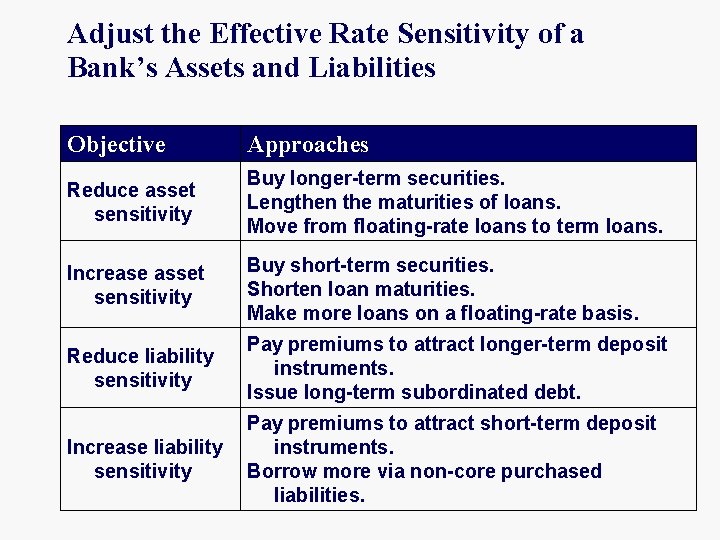 Adjust the Effective Rate Sensitivity of a Bank's Assets and Liabilities

| Objective | Approaches |
|---|---|
| Reduce asset sensitivity | Buy longer-term securities. Lengthen the maturities of loans. Move from floating-rate loans to term loans. |
| Increase asset sensitivity | Buy short-term securities. Shorten loan maturities. Make more loans on a floating-rate basis. |
| Reduce liability sensitivity | Pay premiums to attract longer-term deposit instruments. Issue long-term subordinated debt. |
| Increase liability sensitivity | Pay premiums to attract short-term deposit instruments. Borrow more via non-core purchased liabilities. |